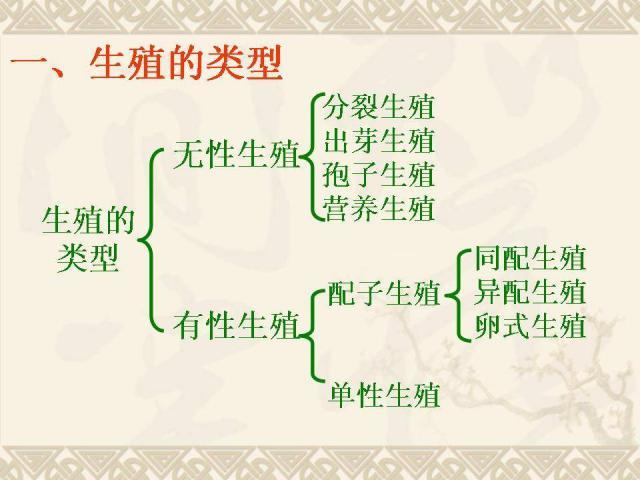 一、生殖的类型

生殖的类型

无性生殖

分裂生殖
出芽生殖
孢子生殖
营养生殖

有性生殖

配子生殖

同配生殖
异配生殖
卵式生殖

单性生殖